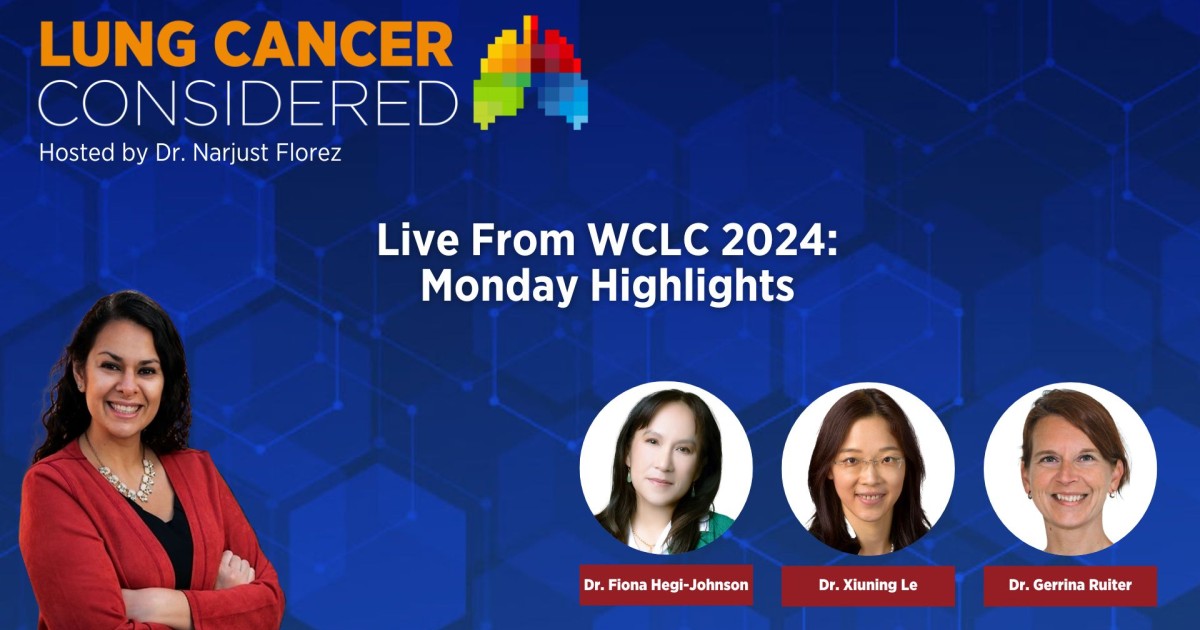 LUNG CANCER
CONSIDERED
Hosted by Dr. Narjust Florez

Live From WCLC 2024:
Monday Highlights

Dr. Fiona Hegi-Johnson

Dr. Xiuning Le

Dr. Gerrina Ruiter